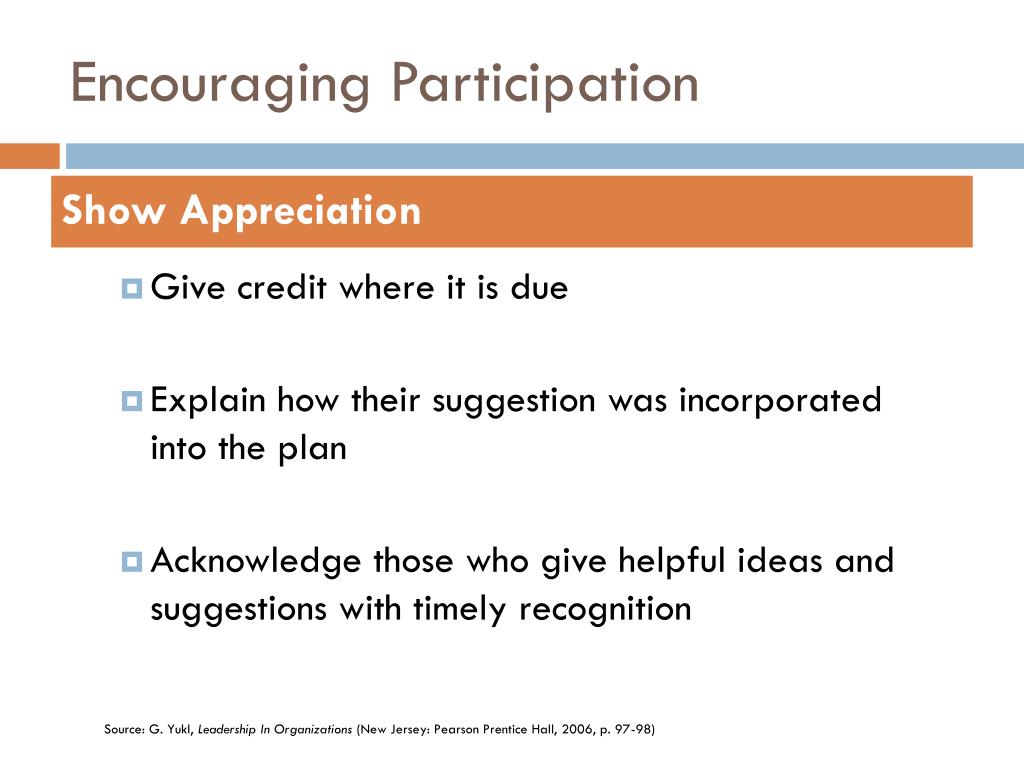 Encouraging Participation

Show Appreciation

Give credit where it is due

Explain how their suggestion was incorporated into the plan

Acknowledge those who give helpful ideas and suggestions with timely recognition

Source: G. Yukl, Leadership In Organizations (New Jersey: Pearson Prentice Hall, 2006, p. 97-98)